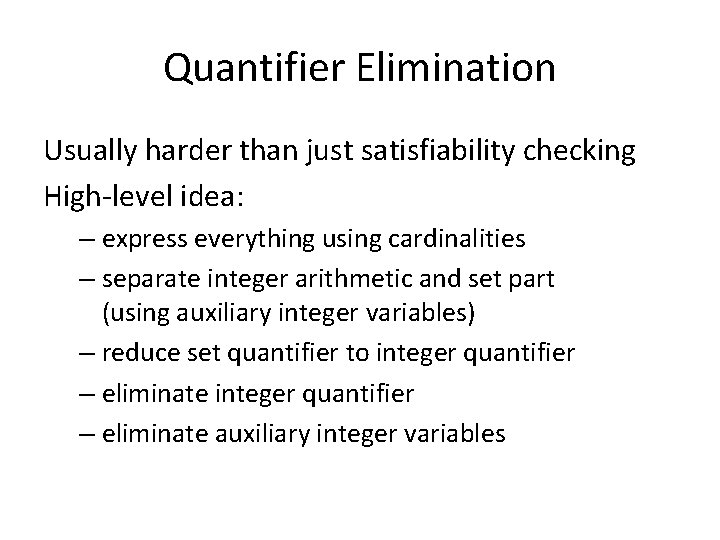 Quantifier Elimination

Usually harder than just satisfiability checking

High-level idea:

– express everything using cardinalities

– separate integer arithmetic and set part (using auxiliary integer variables)

– reduce set quantifier to integer quantifier

– eliminate integer quantifier

– eliminate auxiliary integer variables